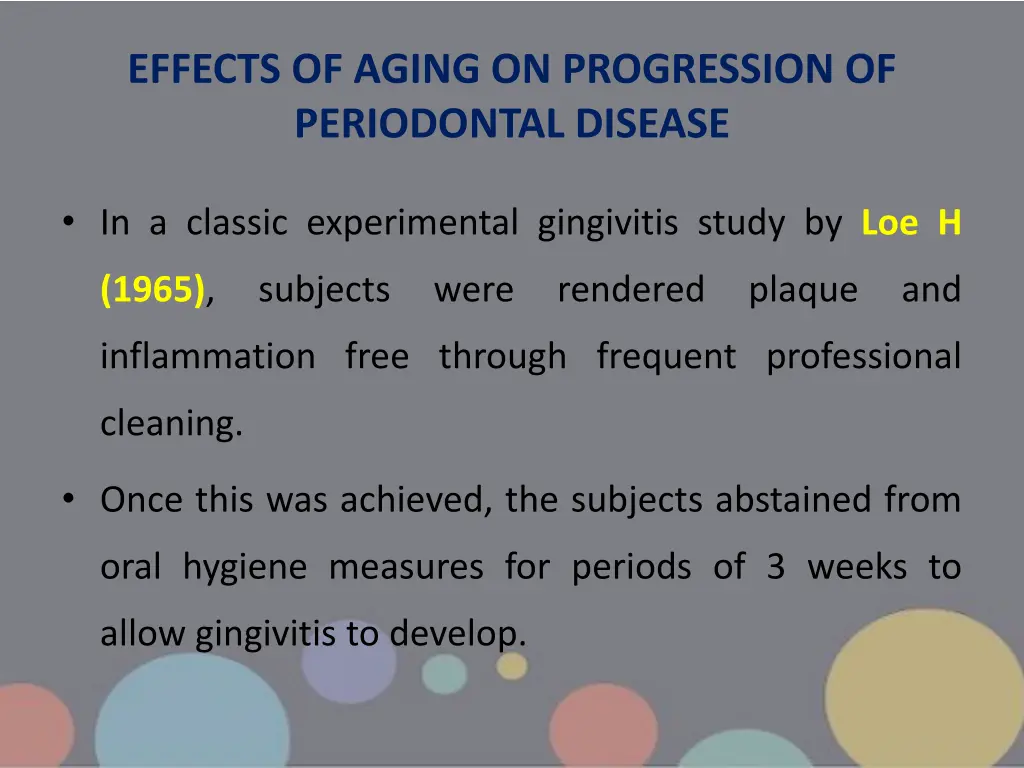 EFFECTS OF AGING ON PROGRESSION OF PERIODONTAL DISEASE

• In a classic experimental gingivitis study by Loe H (1965), subjects were rendered plaque and inflammation free through frequent professional cleaning.

• Once this was achieved, the subjects abstained from oral hygiene measures for periods of 3 weeks to allow gingivitis to develop.